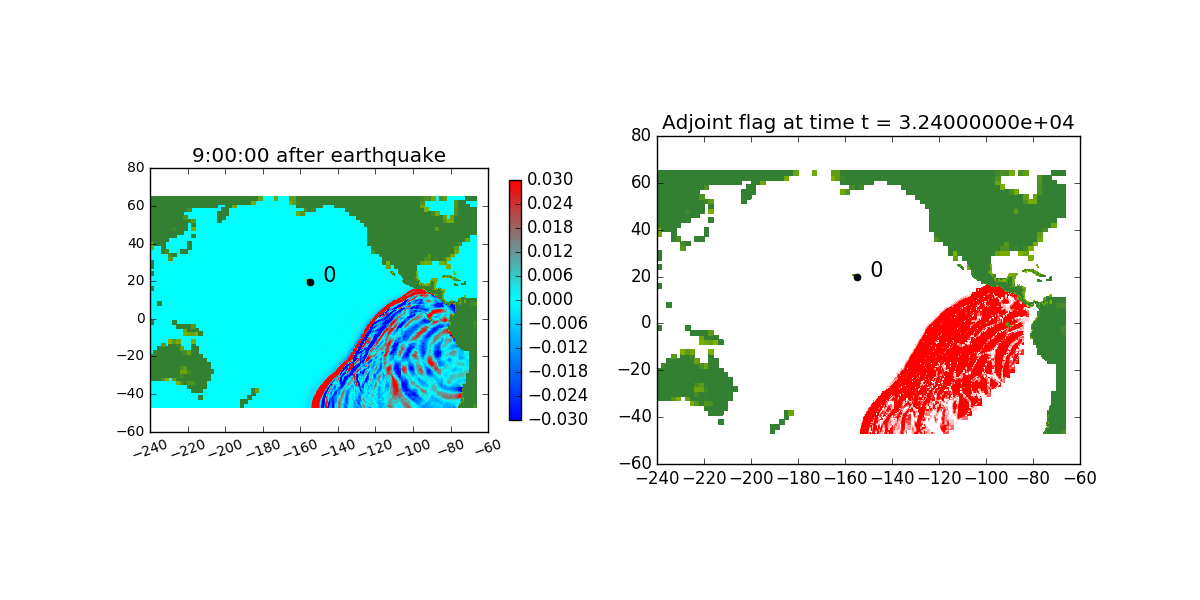 9:00:00 after earthquake

80
60
40
20
0
−20
−40
−60

0

−240 −220 −200 −180 −160 −140 −120 −100 −80 −60

0.030
0.024
0.018
0.012
0.006
0.000
−0.006
−0.012
−0.018
−0.024
−0.030

Adjoint flag at time t = 3.24000000e+04

80
60
40
20
0
−20
−40
−60

0

−240 −220 −200 −180 −160 −140 −120 −100 −80 −60